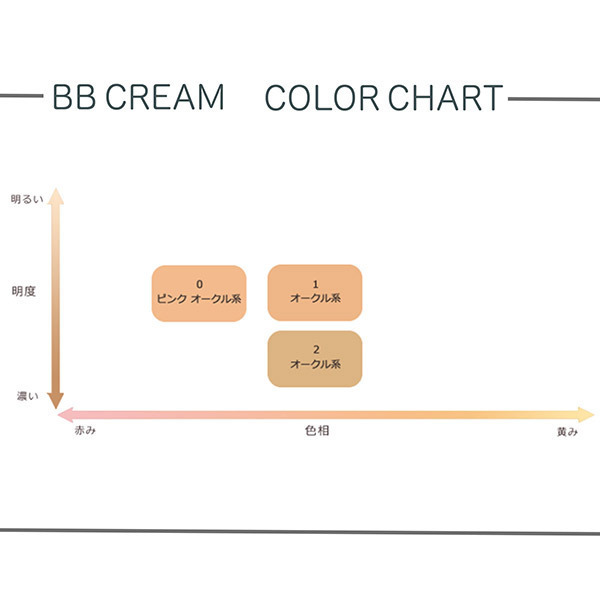 BB CREAM COLOR CHART

明るい

明度

濃い

0
ピンク オークル系

1
オークル系

2
オークル系

赤み

色相

黄み